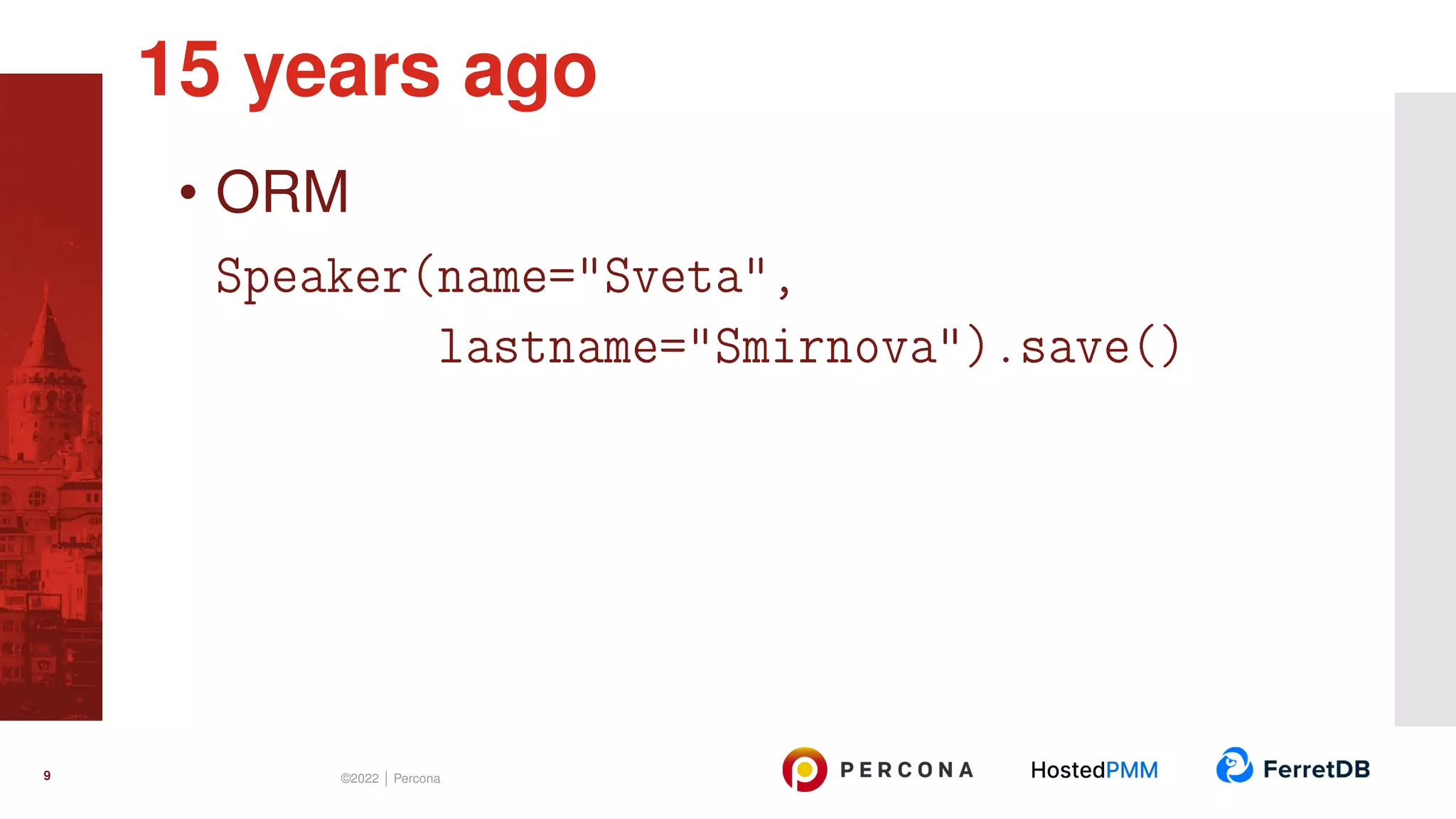 15 years ago

• ORM

Speaker(name="Sveta",
        lastname="Smirnova").save()

9

©2022 | Percona

PERCONA HostedPMM FerretDB